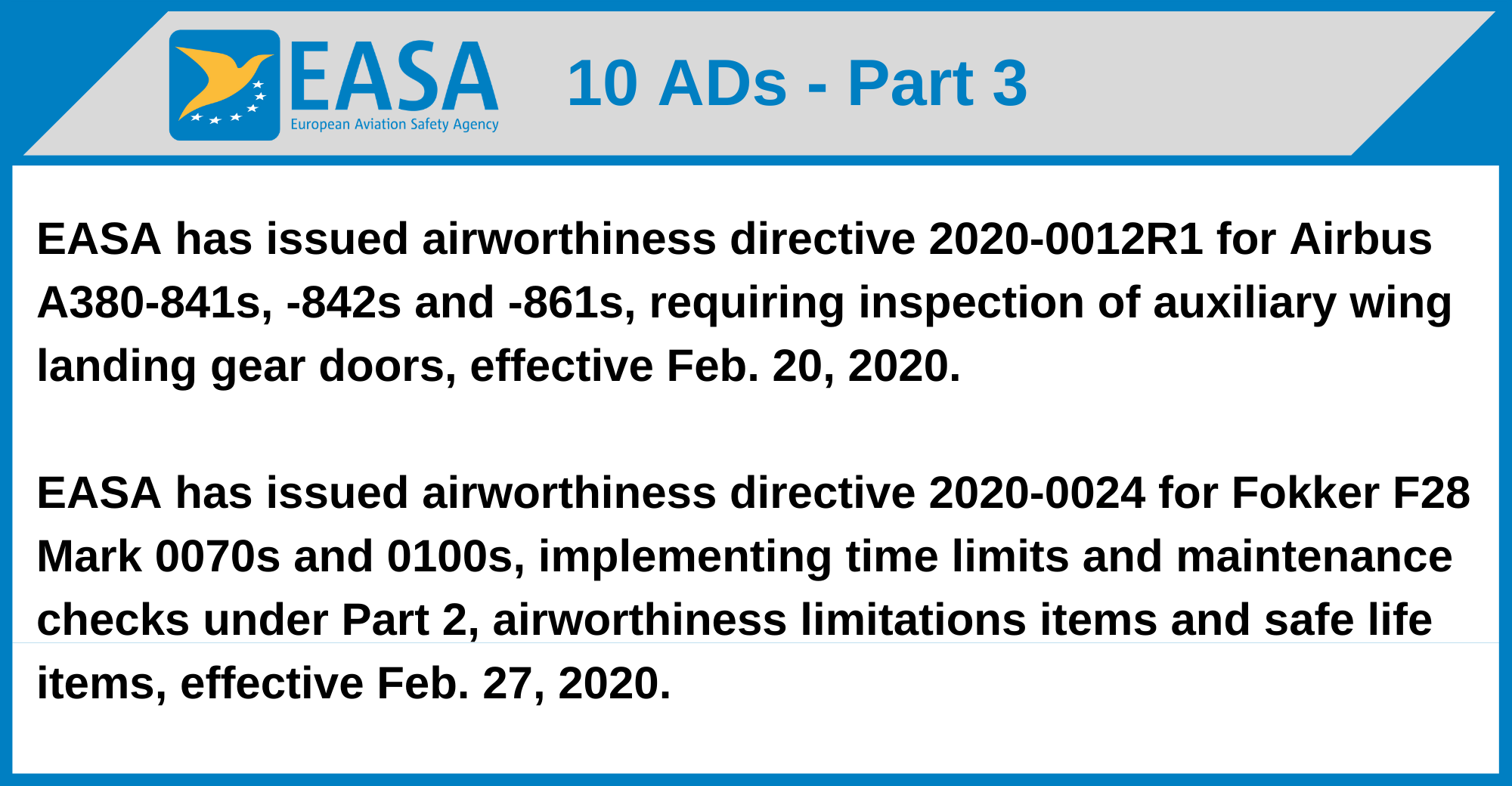 EASA
European Aviation Safety Agency

10 ADs - Part 3

EASA has issued airworthiness directive 2020-0012R1 for Airbus A380-841s, -842s and -861s, requiring inspection of auxiliary wing landing gear doors, effective Feb. 20, 2020.

EASA has issued airworthiness directive 2020-0024 for Fokker F28 Mark 0070s and 0100s, implementing time limits and maintenance checks under Part 2, airworthiness limitations items and safe life items, effective Feb. 27, 2020.